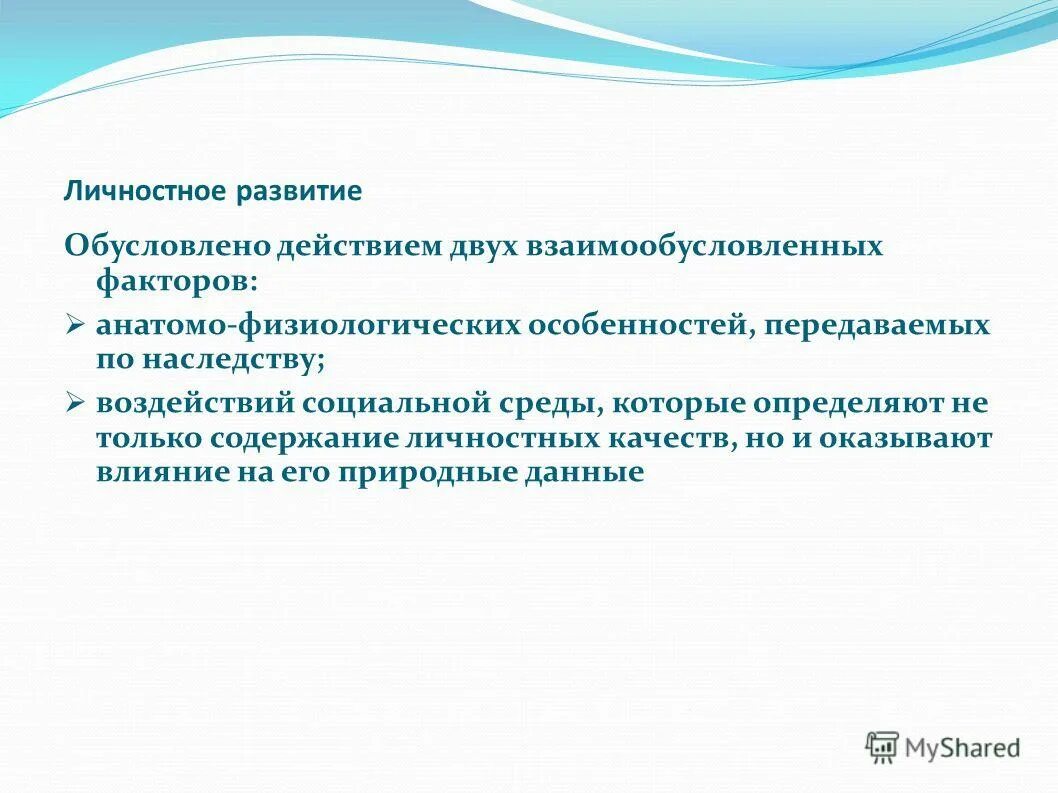 Личностное развитие

Обусловлено действием двух взаимообусловленных факторов:

➢ анатомо-физиологических особенностей, передаваемых по наследству;

➢ воздействий социальной среды, которые определяют не только содержание личностных качеств, но и оказывают влияние на его природные данные

MyShared